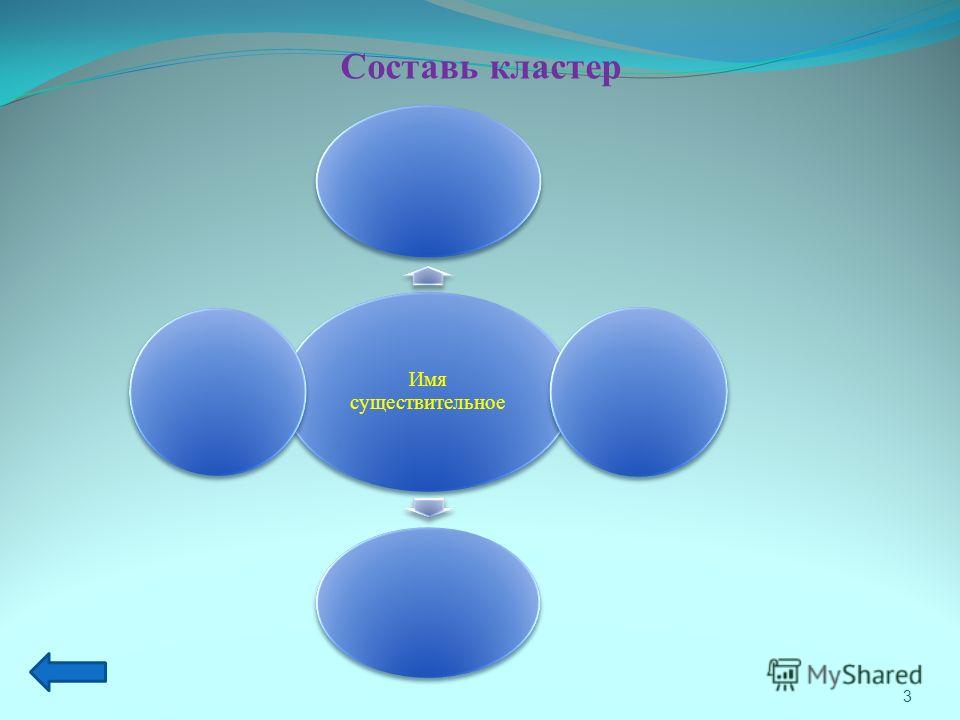 Составь кластер

Имя существительное

MyShared

3